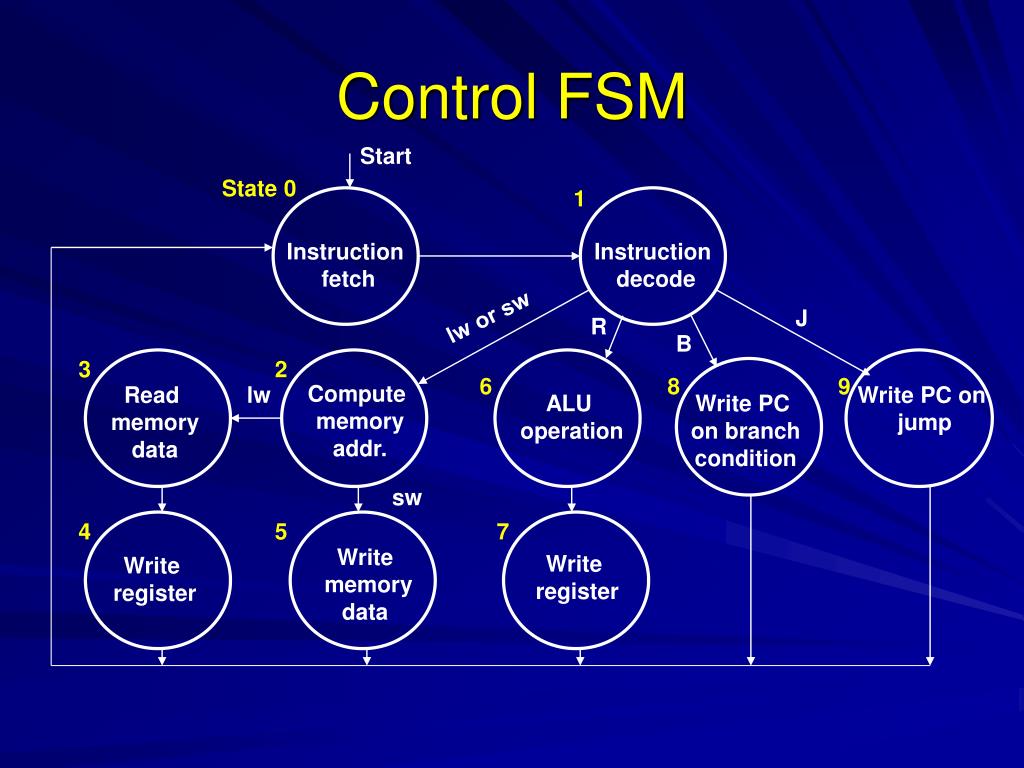 Control FSM

Start

State 0

Instruction fetch

1

Instruction decode

lw or sw

R

B

J

3

Read memory data

lw

2

Compute memory addr.

6

ALU operation

8

Write PC on branch condition

9

Write PC on jump

sw

4

Write register

5

Write memory data

7

Write register